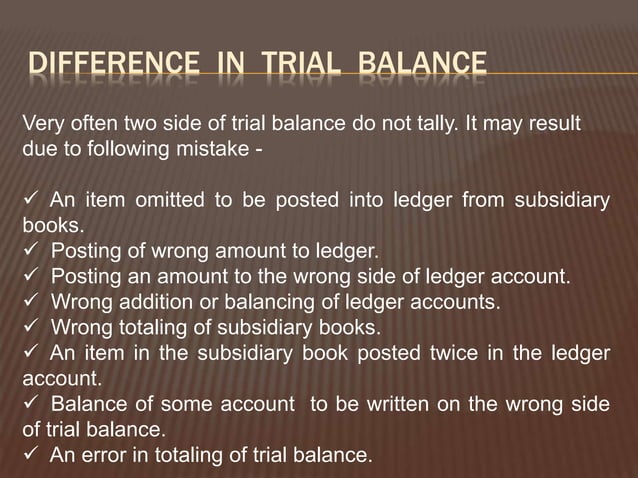 DIFFERENCE IN TRIAL BALANCE

Very often two side of trial balance do not tally. It may result due to following mistake -

✓ An item omitted to be posted into ledger from subsidiary books.
✓ Posting of wrong amount to ledger.
✓ Posting an amount to the wrong side of ledger account.
✓ Wrong addition or balancing of ledger accounts.
✓ Wrong totaling of subsidiary books.
✓ An item in the subsidiary book posted twice in the ledger account.
✓ Balance of some account to be written on the wrong side of trial balance.
✓ An error in totaling of trial balance.